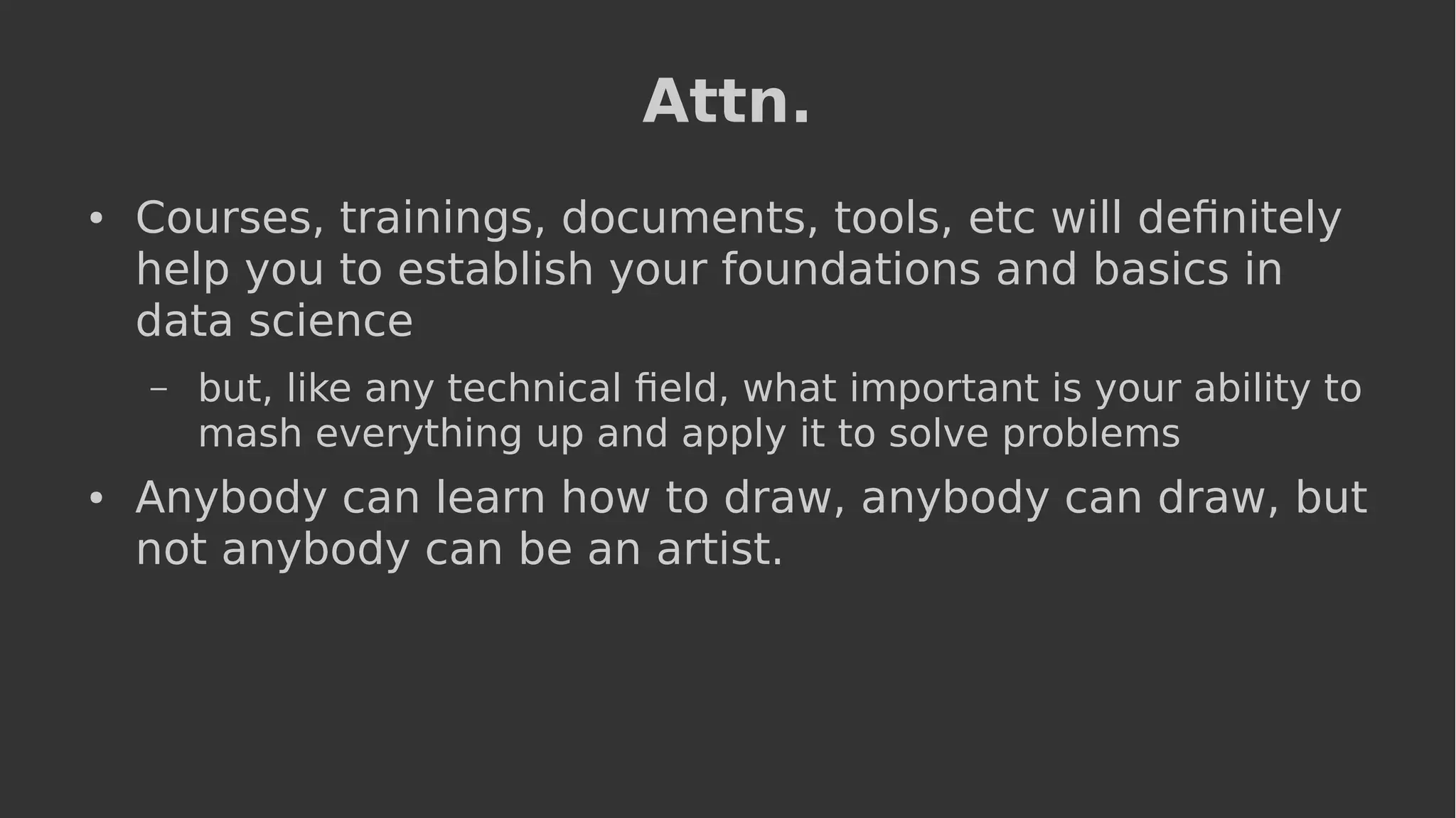 Attn.

• Courses, trainings, documents, tools, etc will definitely help you to establish your foundations and basics in data science

– but, like any technical field, what important is your ability to mash everything up and apply it to solve problems

• Anybody can learn how to draw, anybody can draw, but not anybody can be an artist.